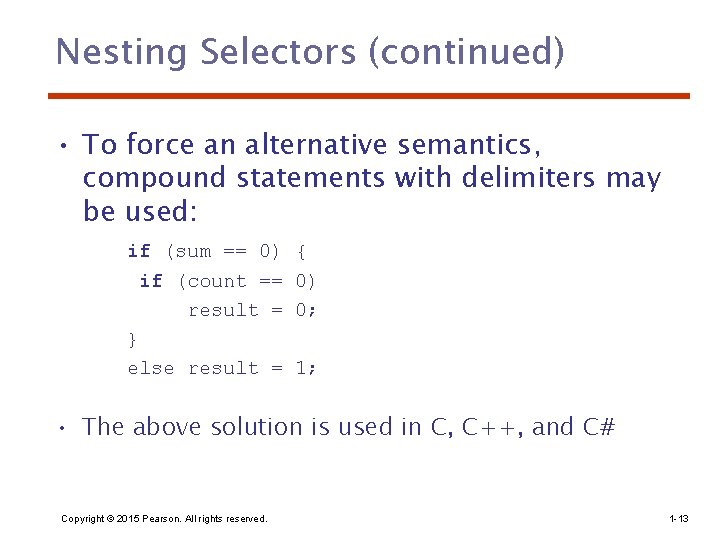 Nesting Selectors (continued)

• To force an alternative semantics, compound statements with delimiters may be used:

if (sum == 0) {
 if (count == 0)
     result = 0;
}
else result = 1;

• The above solution is used in C, C++, and C#

Copyright © 2015 Pearson. All rights reserved.

1-13